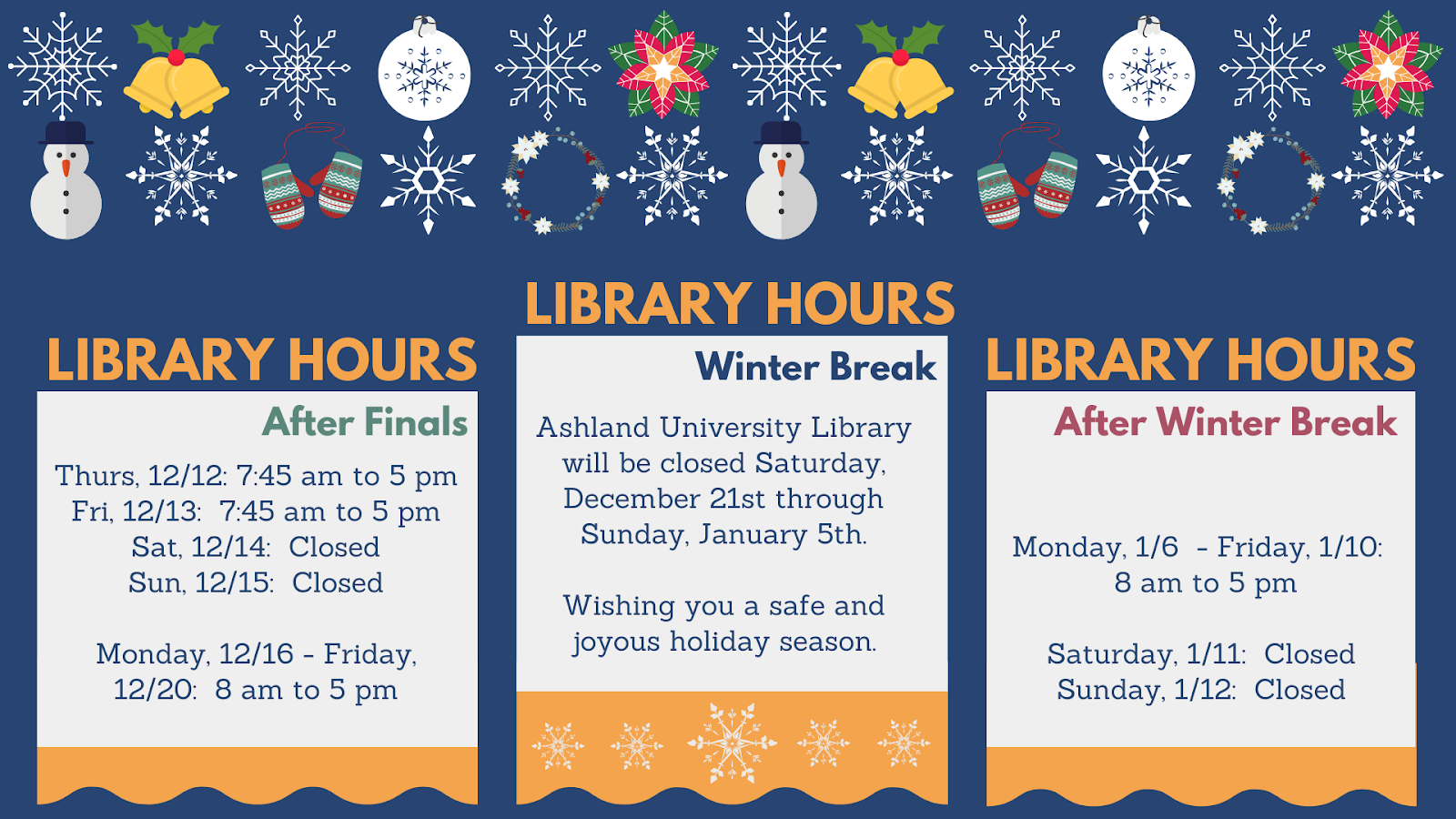 LIBRARY HOURS

After Finals

Thurs, 12/12: 7:45 am to 5 pm
Fri, 12/13: 7:45 am to 5 pm
Sat, 12/14: Closed
Sun, 12/15: Closed

Monday, 12/16 - Friday, 12/20: 8 am to 5 pm

LIBRARY HOURS

Winter Break

Ashland University Library will be closed Saturday, December 21st through Sunday, January 5th.

Wishing you a safe and joyous holiday season.

LIBRARY HOURS

After Winter Break

Monday, 1/6 - Friday, 1/10: 8 am to 5 pm

Saturday, 1/11: Closed
Sunday, 1/12: Closed